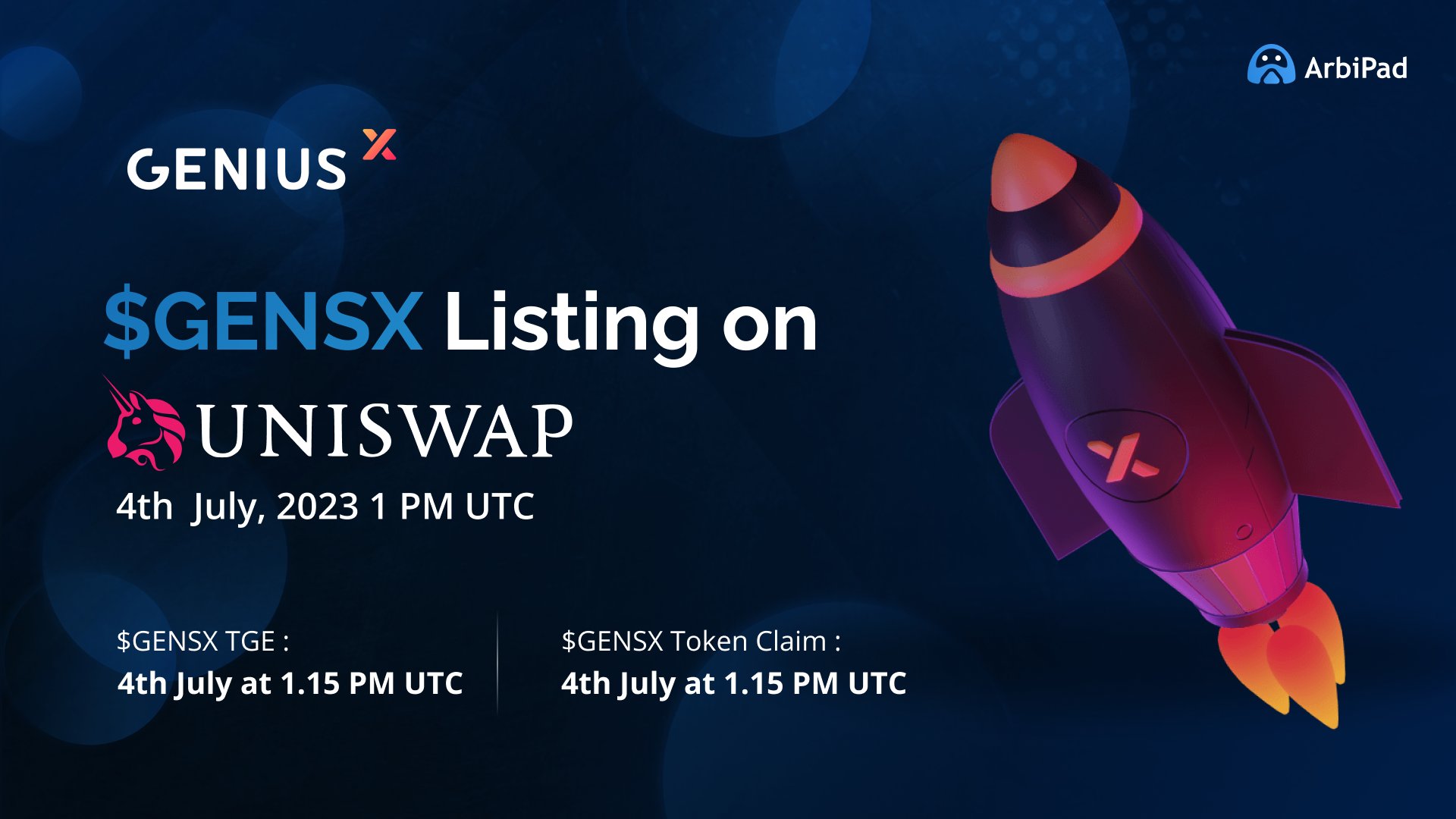 ArbiPad

GENIUS X

$GENSX Listing on

UNISWAP

4th July, 2023 1 PM UTC

$GENSX TGE :
4th July at 1.15 PM UTC

$GENSX Token Claim :
4th July at 1.15 PM UTC